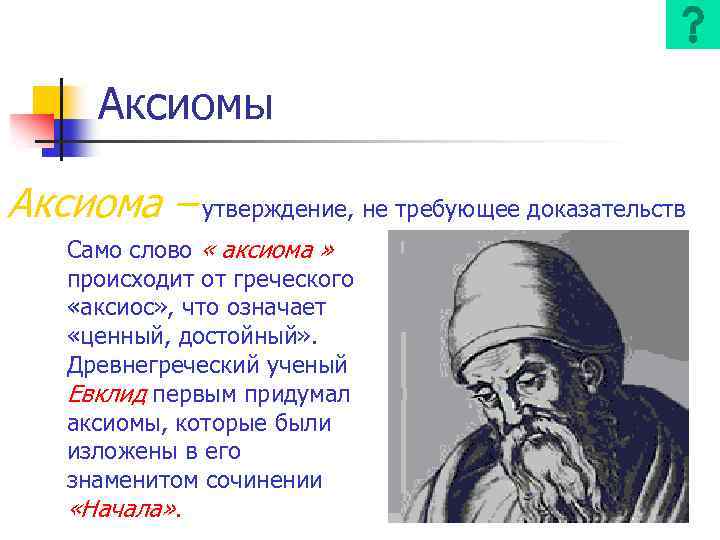 ?

Аксиомы

Аксиома – утверждение, не требующее доказательств

Само слово « аксиома » происходит от греческого «аксиос», что означает «ценный, достойный». Древнегреческий ученый Евклид первым придумал аксиомы, которые были изложены в его знаменитом сочинении «Начала».